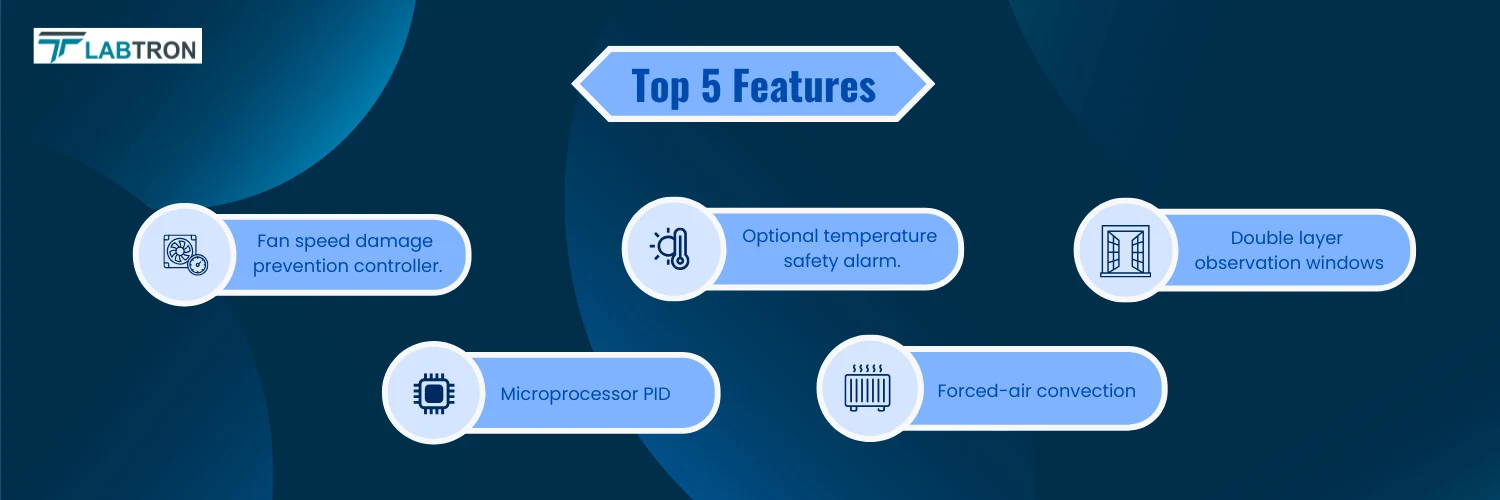 LABTRON

Top 5 Features

Fan speed damage prevention controller.

Optional temperature safety alarm.

Double layer observation windows

Microprocessor PID

Forced-air convection